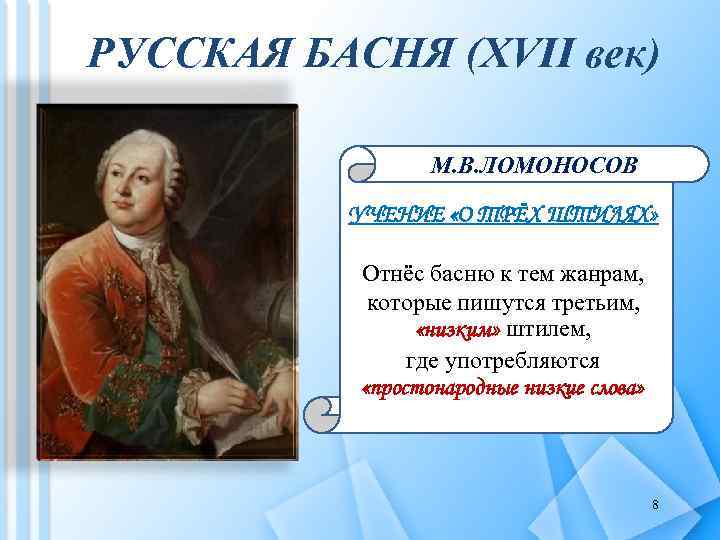 РУССКАЯ БАСНЯ (XVII век)

М.В.ЛОМОНОСОВ

УЧЕНИЕ «О ТРЁХ ШТИЛЯХ»

Отнёс басню к тем жанрам, которые пишутся третьим, «низким» штилем, где употребляются «простонародные низкие слова»

8